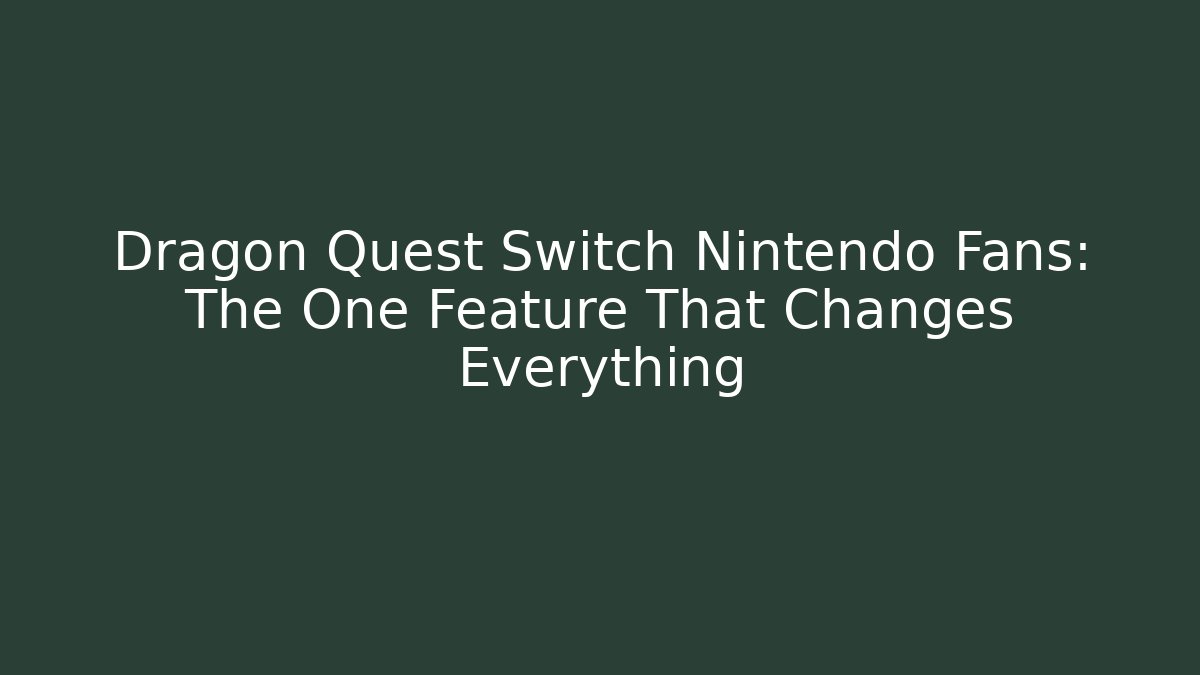 Dragon Quest Switch Nintendo Fans: The One Feature That Changes Everything